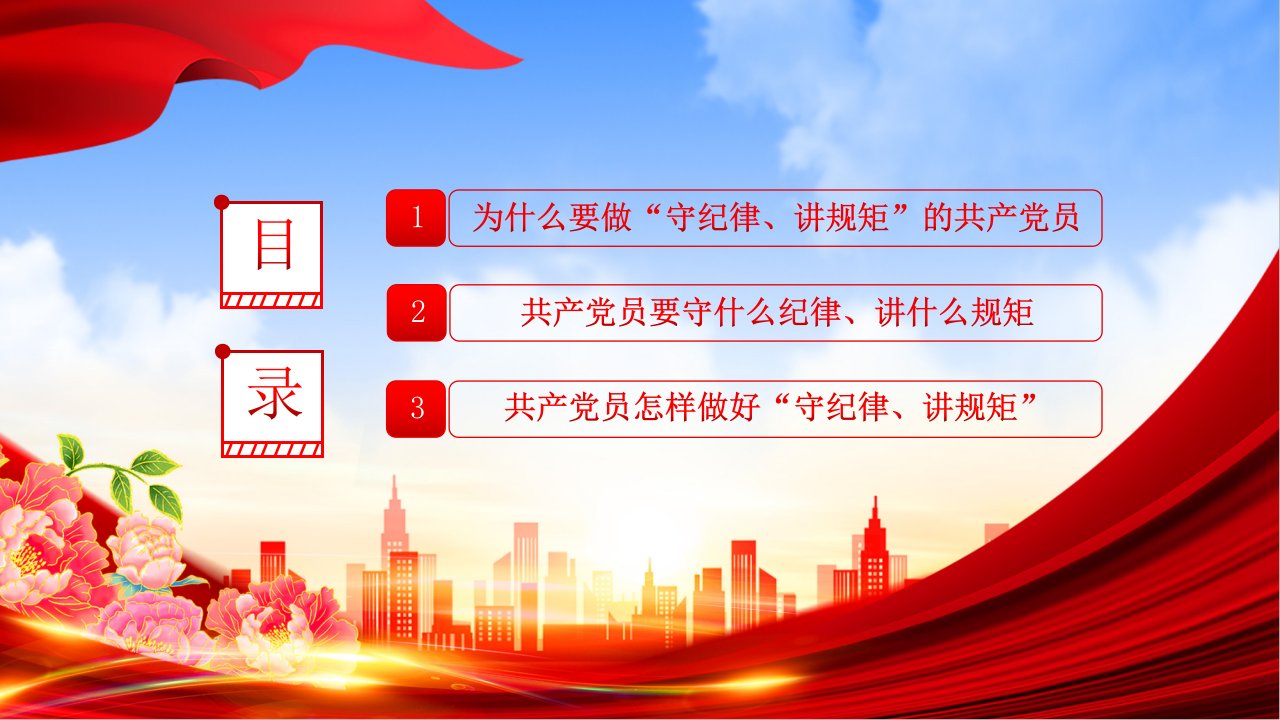 目
录

1 为什么要做“守纪律、讲规矩”的共产党员

2 共产党员要守什么纪律、讲什么规矩

3 共产党员怎样做好“守纪律、讲规矩”